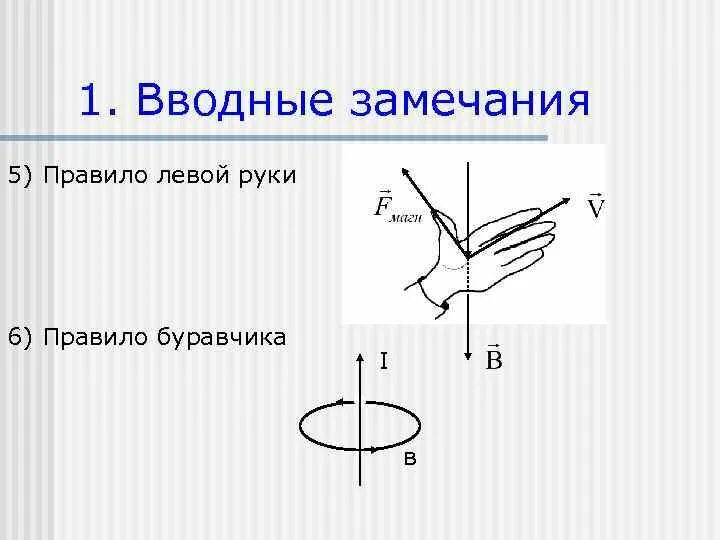 1. Вводные замечания

5) Правило левой руки

$\vec{F}_{магн}$

$\vec{V}$

$\vec{B}$

6) Правило буравчика

I

в